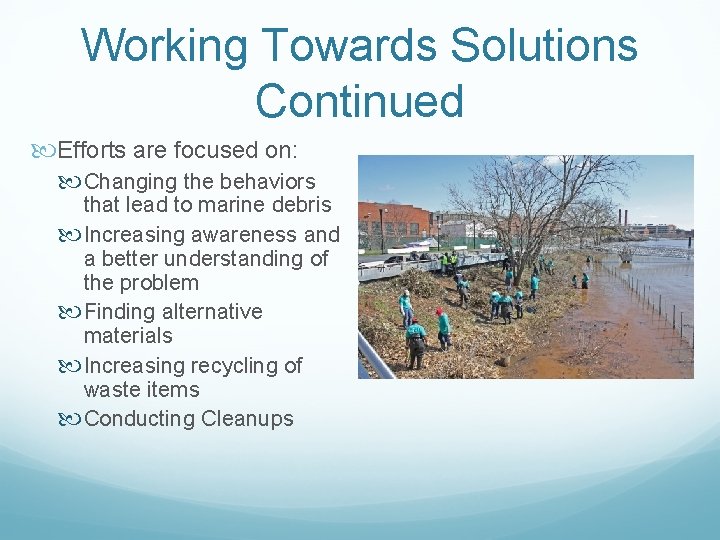 Working Towards Solutions Continued

Efforts are focused on:

Changing the behaviors that lead to marine debris

Increasing awareness and a better understanding of the problem

Finding alternative materials

Increasing recycling of waste items

Conducting Cleanups